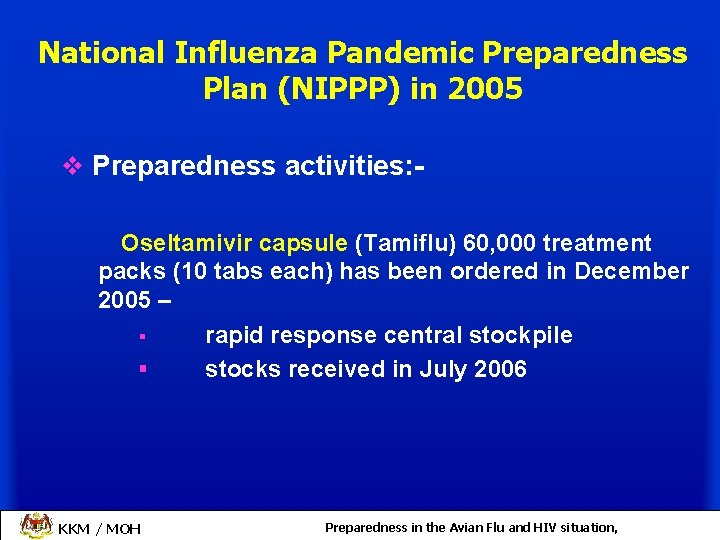 National Influenza Pandemic Preparedness Plan (NIPPP) in 2005

❖ Preparedness activities:-

Oseltamivir capsule (Tamiflu) 60,000 treatment packs (10 tabs each) has been ordered in December 2005 –

▪ rapid response central stockpile
▪ stocks received in July 2006

KKM / MOH

Preparedness in the Avian Flu and HIV situation,